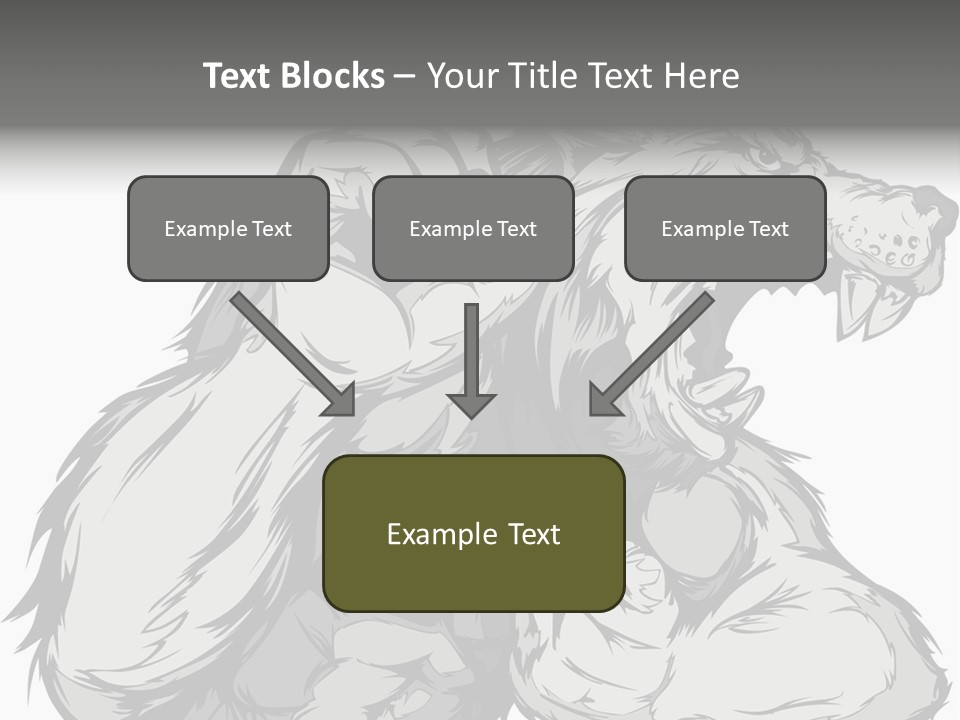 Text Blocks – Your Title Text Here

Example Text

Example Text

Example Text

Example Text